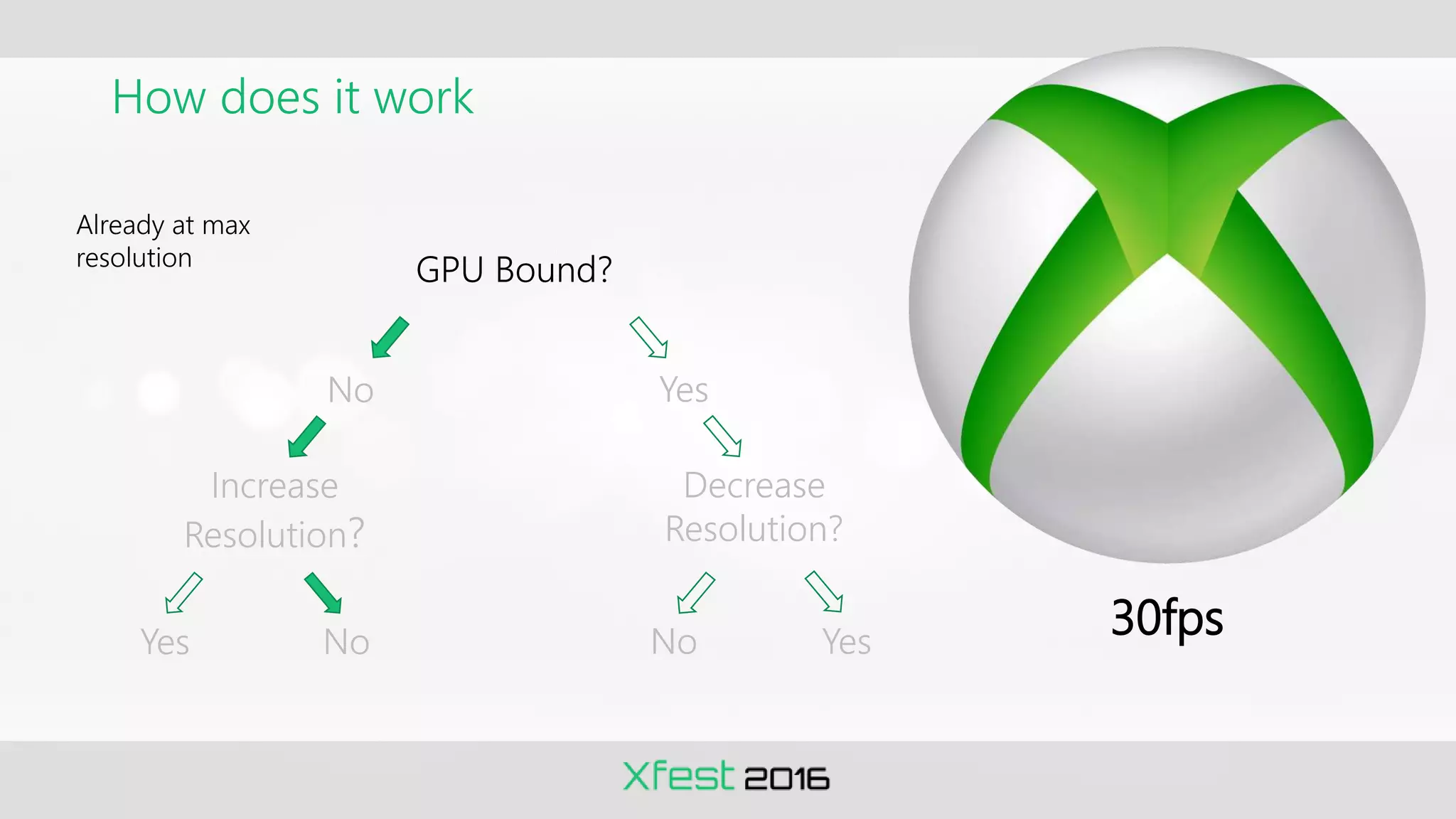 How does it work

Already at max resolution

GPU Bound?

No

Yes

Increase Resolution?

Decrease Resolution?

Yes

No

No

Yes

30fps

Xfest 2016